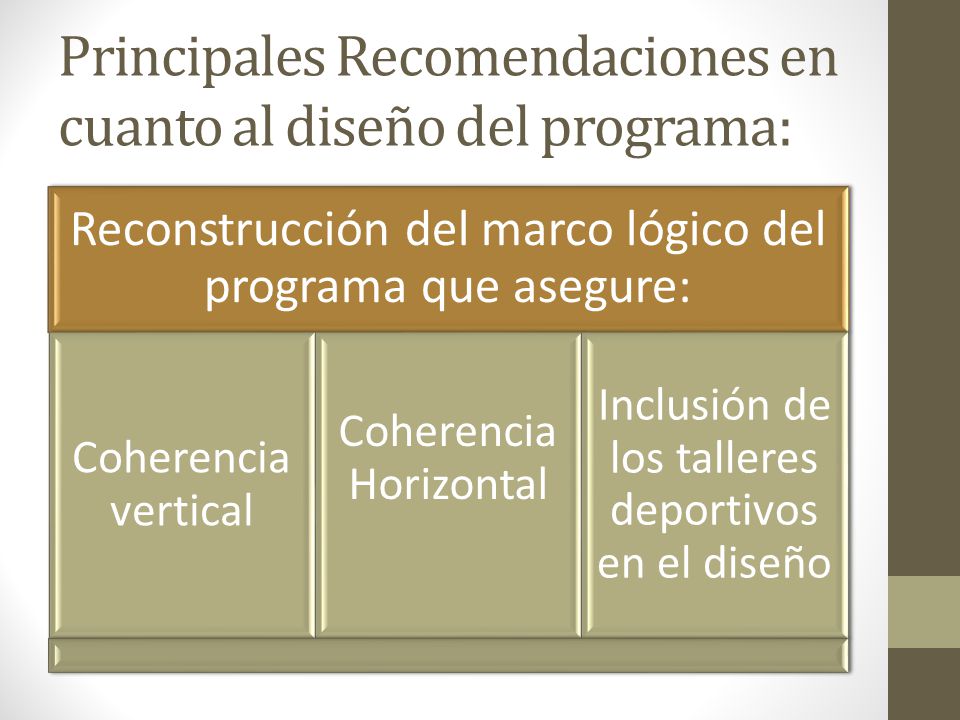 Principales Recomendaciones en cuanto al diseño del programa:

Reconstrucción del marco lógico del programa que asegure:

Coherencia vertical

Coherencia Horizontal

Inclusión de los talleres deportivos en el diseño